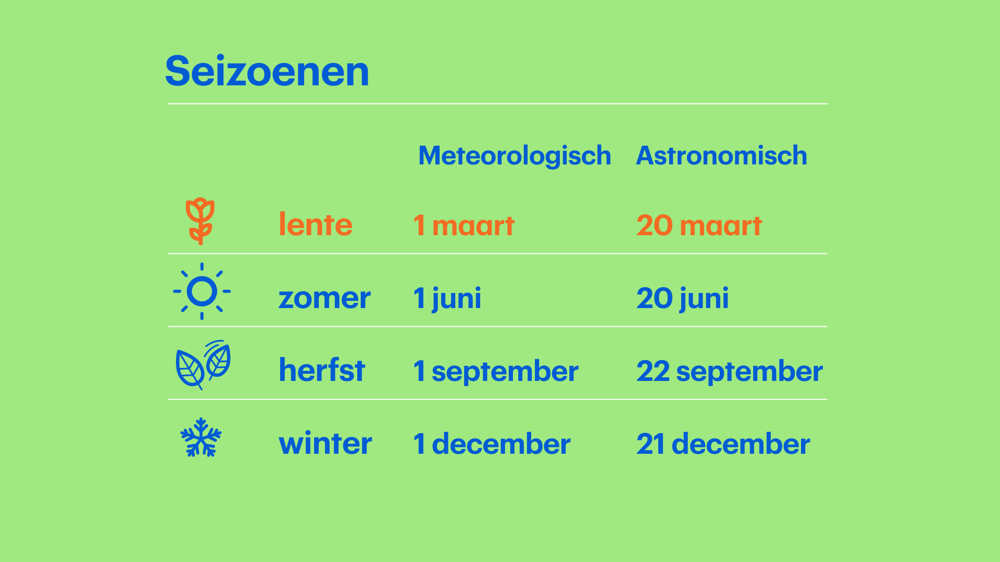 Seizoenen

| | Meteorologisch | Astronomisch |
|---|---|---|
| lente | 1 maart | 20 maart |
| zomer | 1 juni | 20 juni |
| herfst | 1 september | 22 september |
| winter | 1 december | 21 december |